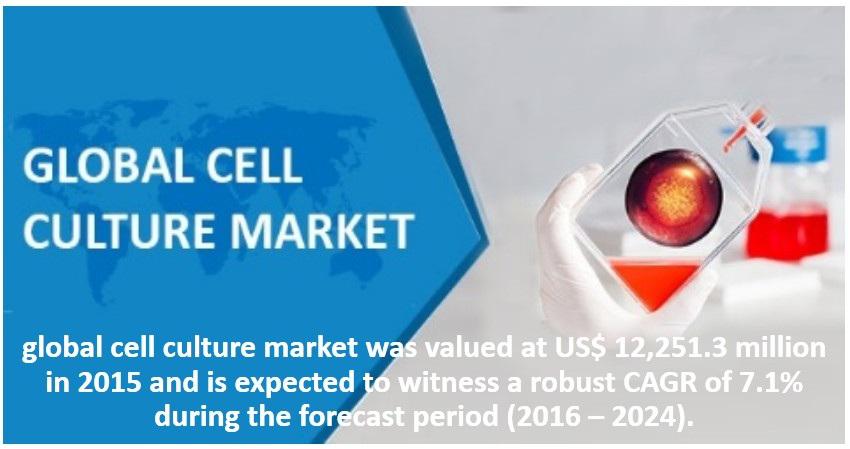 GLOBAL CELL CULTURE MARKET

global cell culture market was valued at US$ 12,251.3 million in 2015 and is expected to witness a robust CAGR of 7.1% during the forecast period (2016 – 2024).